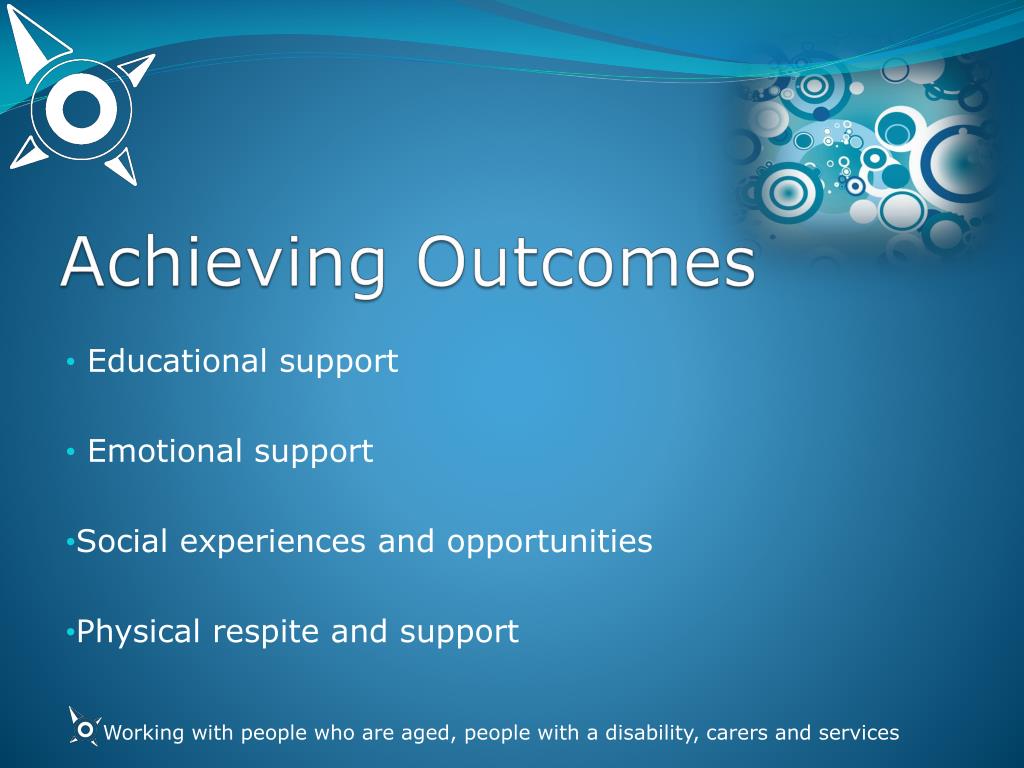 Achieving Outcomes

• Educational support

• Emotional support

•Social experiences and opportunities

•Physical respite and support

Working with people who are aged, people with a disability, carers and services